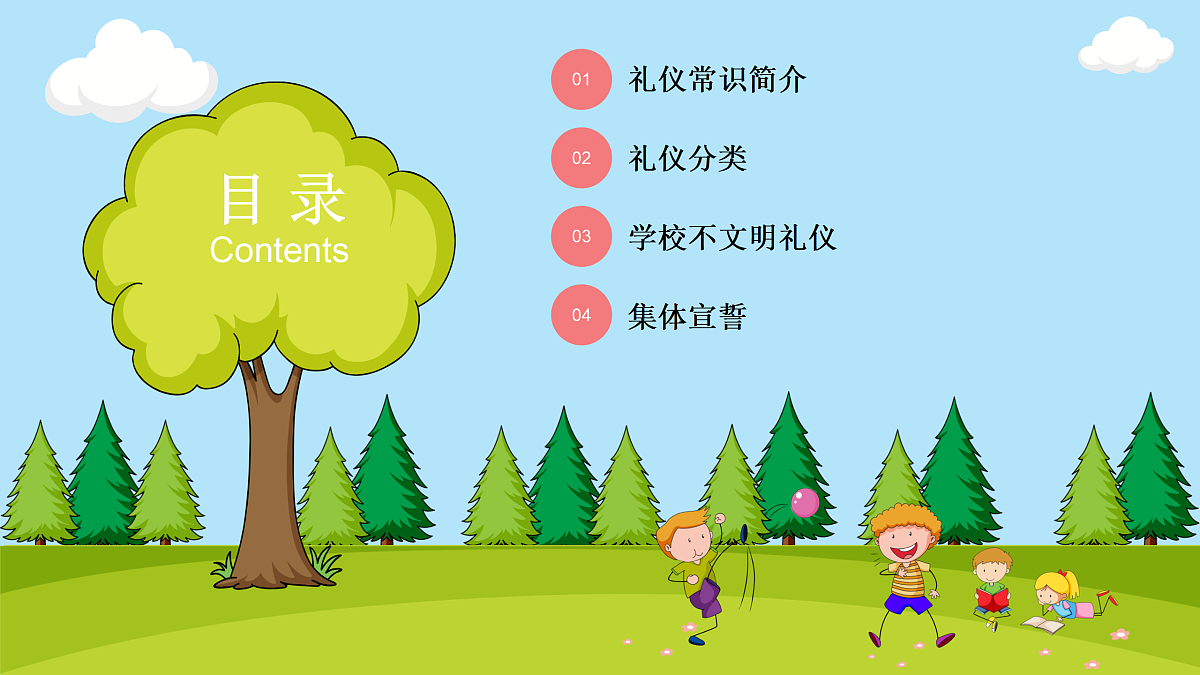 目 录
Contents

01 礼仪常识简介

02 礼仪分类

03 学校不文明礼仪

04 集体宣誓